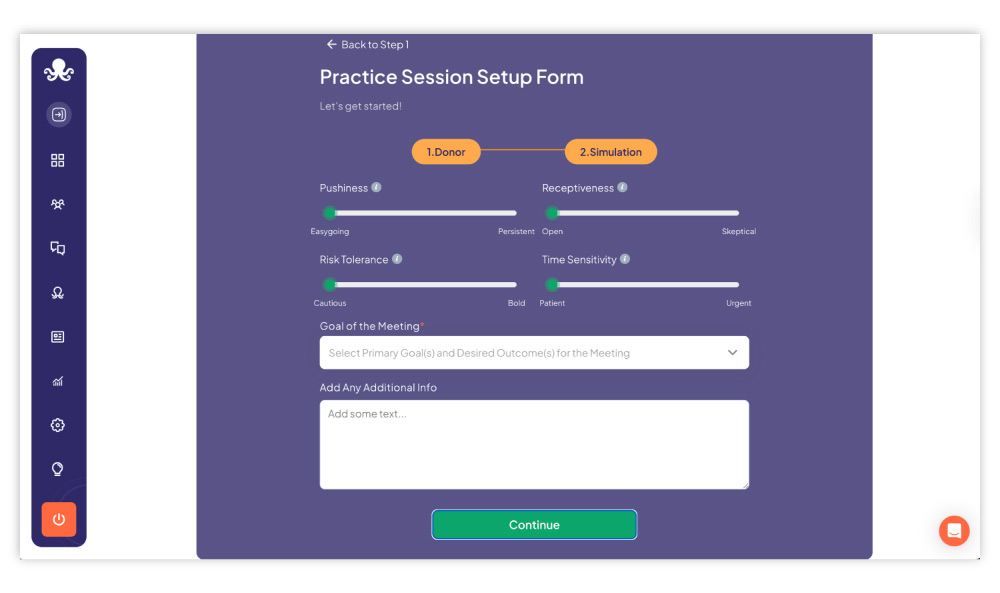 Back to Step 1

Practice Session Setup Form

Let's get started!

1.Donor

2.Simulation

Pushiness

Easygoing

Persistent

Receptiveness

Open

Skeptical

Risk Tolerance

Cautious

Bold

Time Sensitivity

Patient

Urgent

Goal of the Meeting*

Select Primary Goal(s) and Desired Outcome(s) for the Meeting

Add Any Additional Info

Add some text...

Continue